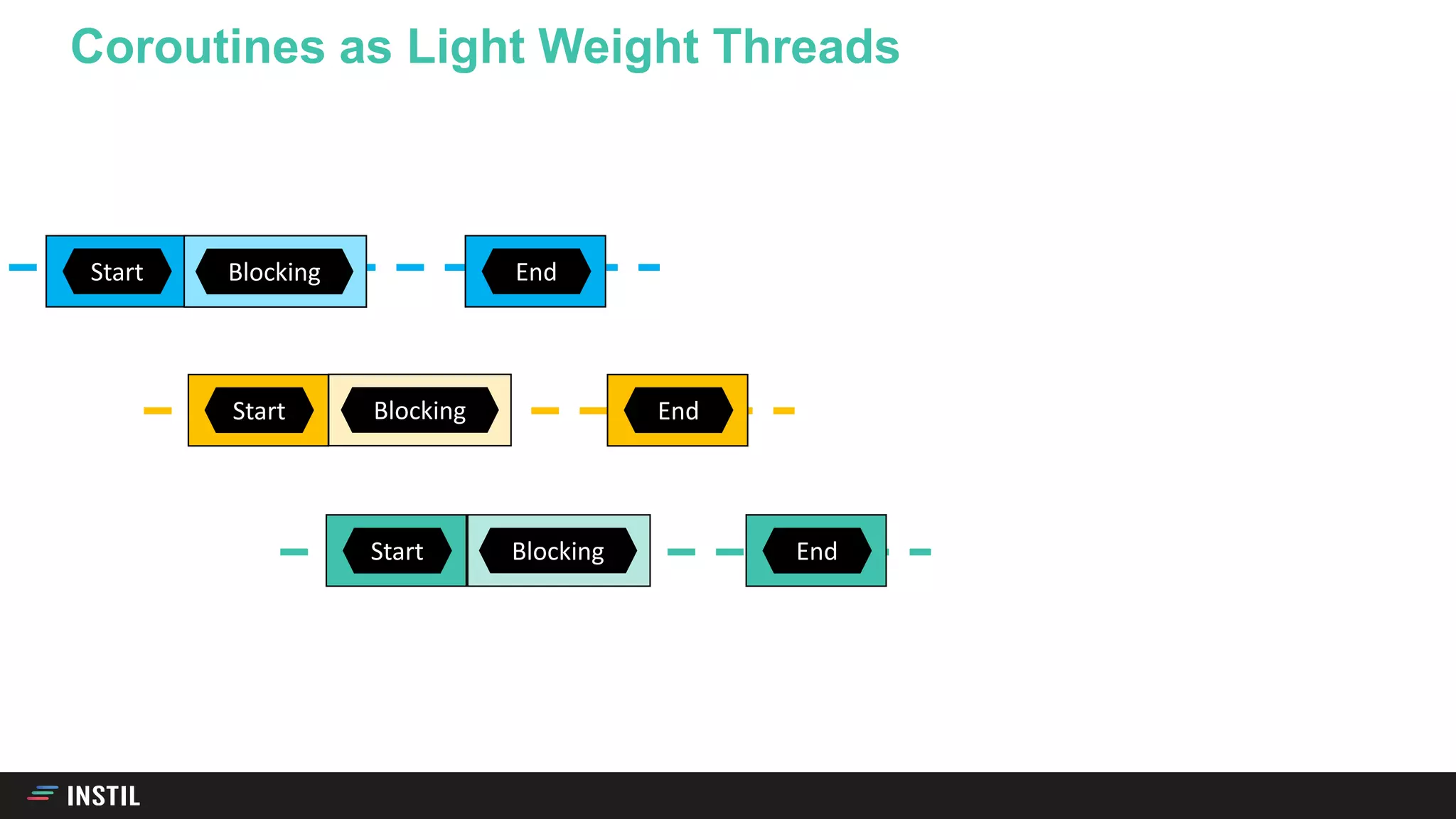 Coroutines as Light Weight Threads

Start Blocking End

Start Blocking End

Start Blocking End

INSTIL